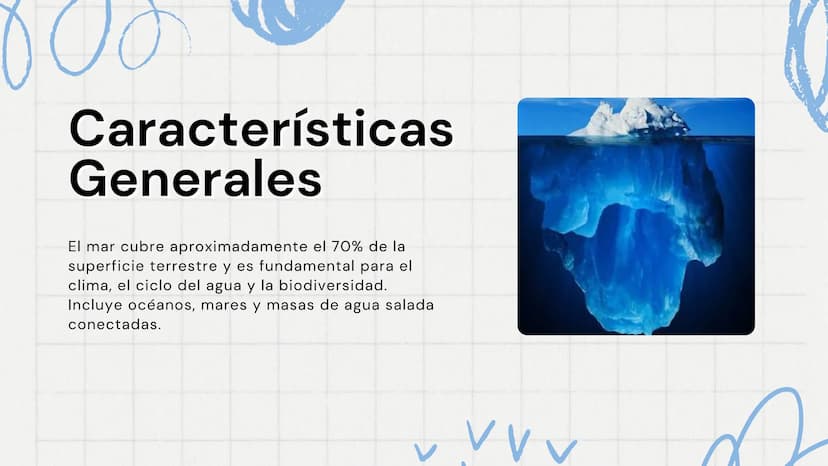 Características Generales

El mar cubre aproximadamente el 70% de la superficie terrestre y es fundamental para el clima, el ciclo del agua y la biodiversidad. Incluye océanos, mares y masas de agua salada conectadas.